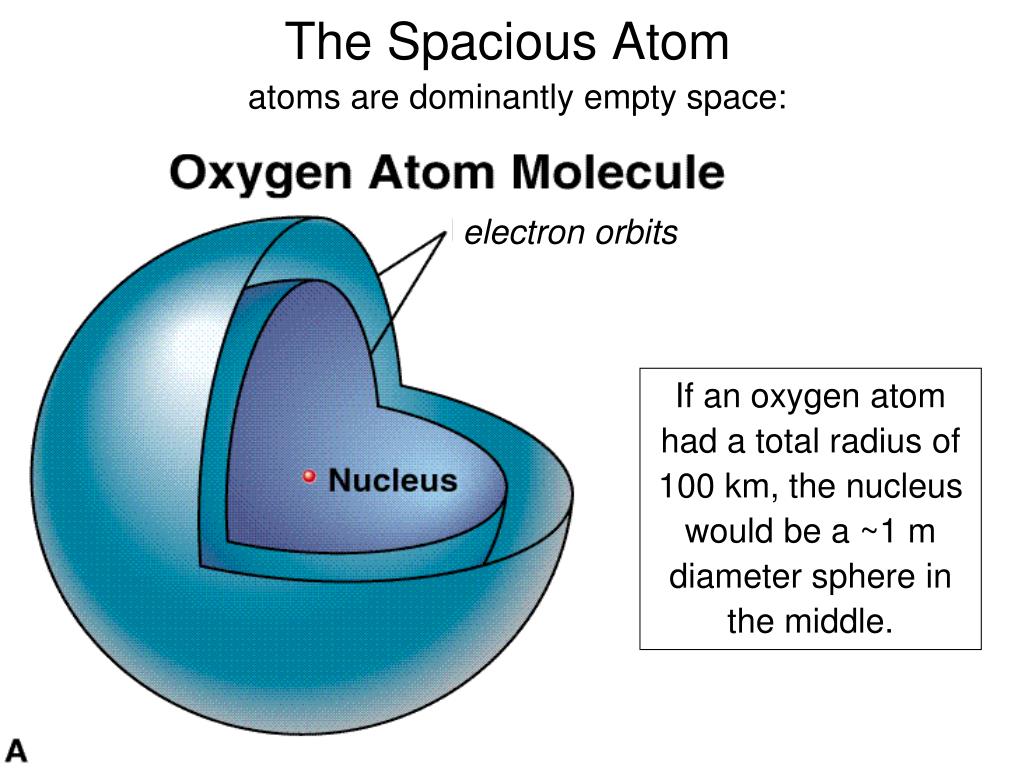 The Spacious Atom
atoms are dominantly empty space:

Oxygen Atom Molecule

electron orbits

Nucleus

If an oxygen atom had a total radius of 100 km, the nucleus would be a ~1 m diameter sphere in the middle.

A